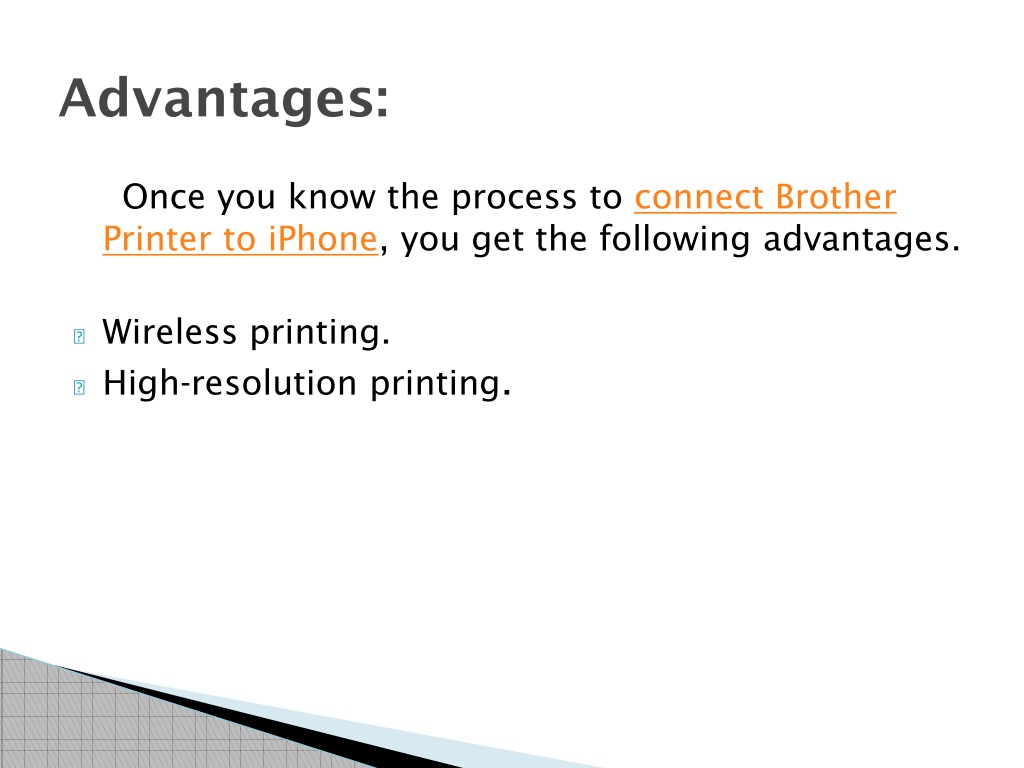 Advantages:

Once you know the process to connect Brother Printer to iPhone, you get the following advantages.

Wireless printing.
High-resolution printing.